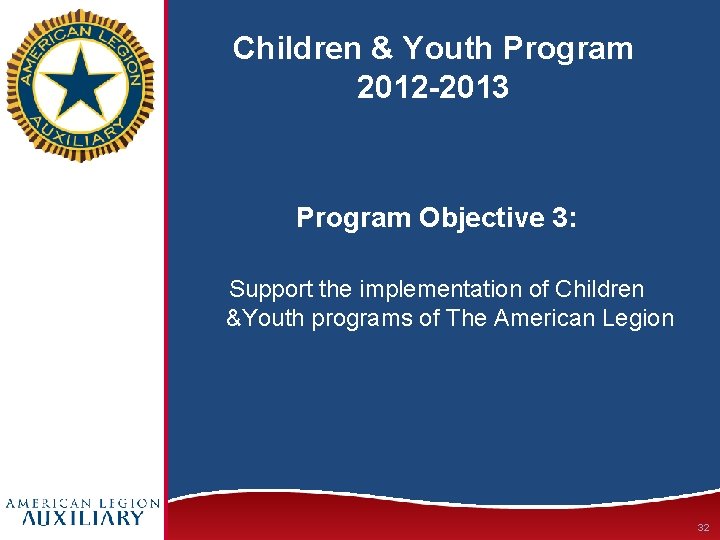 AMERICAN LEGION
AUXILIARY

Children & Youth Program
2012-2013

Program Objective 3:

Support the implementation of Children &Youth programs of The American Legion

AMERICAN LEGION
AUXILIARY

32